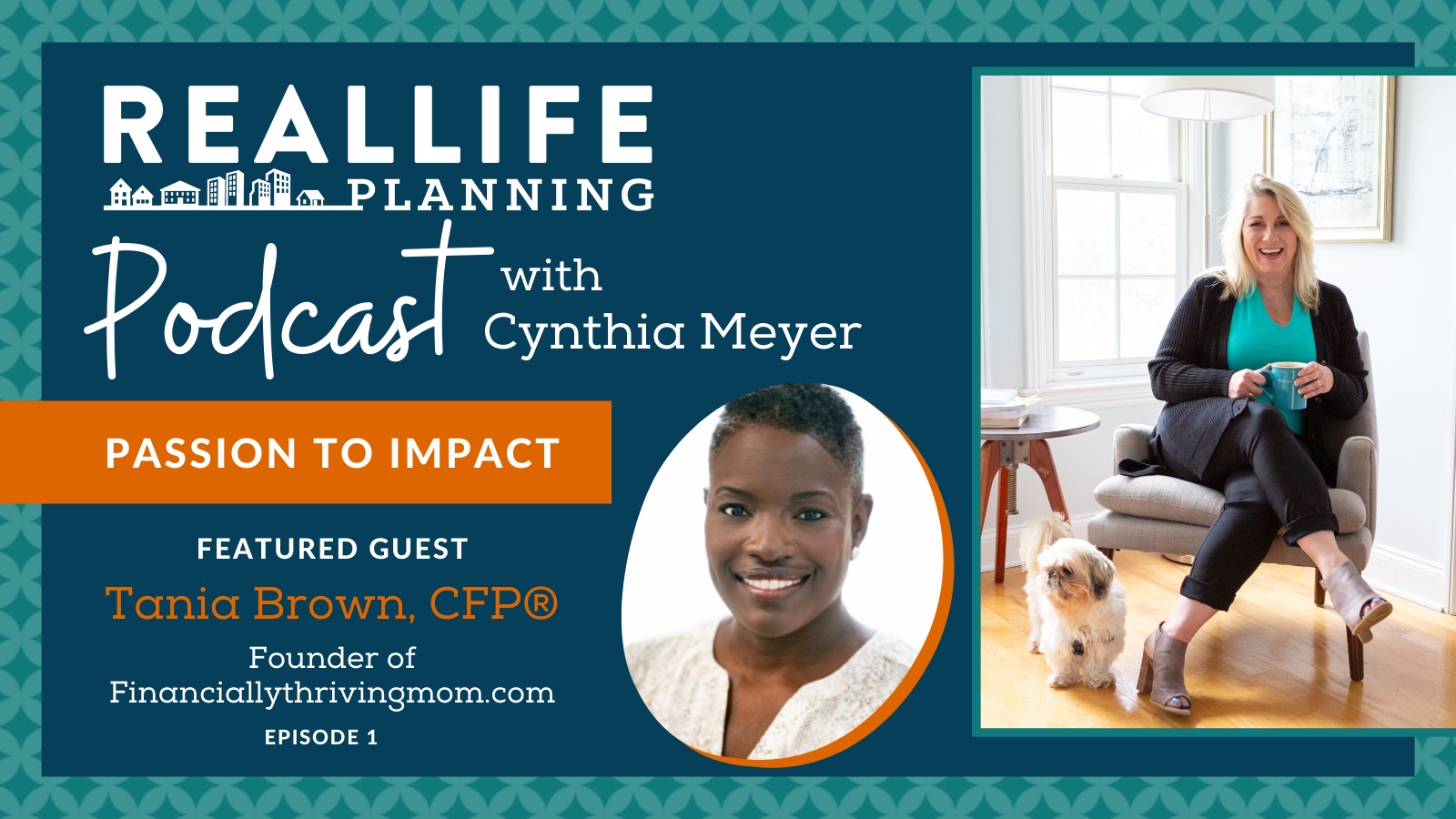 REALLIFE PLANNING

Podcast with Cynthia Meyer

PASSION TO IMPACT

FEATURED GUEST

Tania Brown, CFP®

Founder of Financiallythrivingmom.com

EPISODE 1